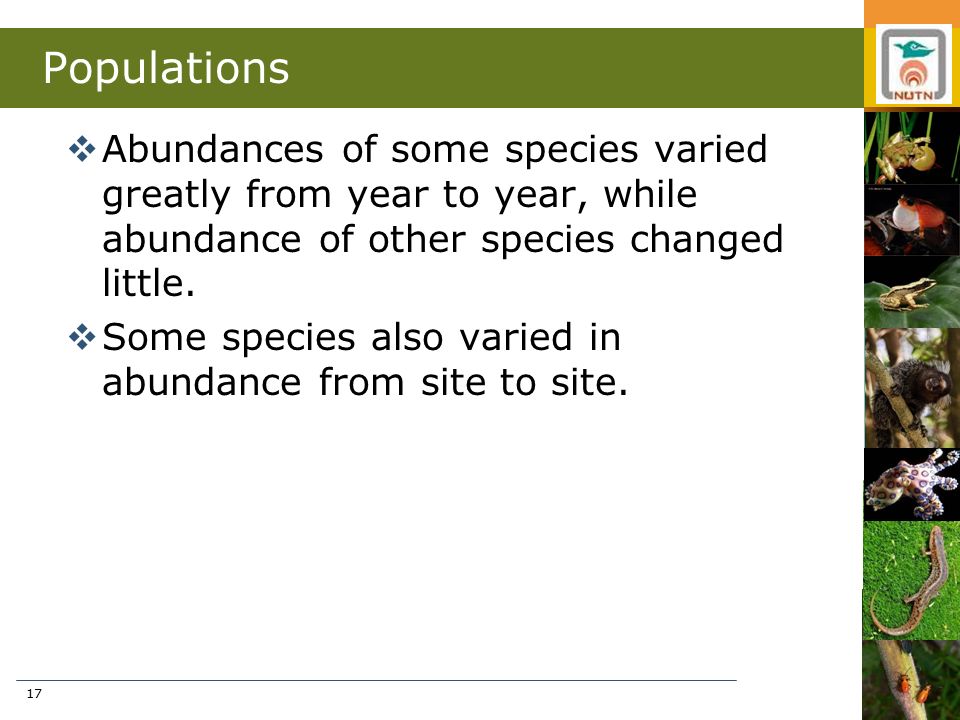 Populations

NUTN

❖ Abundances of some species varied greatly from year to year, while abundance of other species changed little.

❖ Some species also varied in abundance from site to site.

17